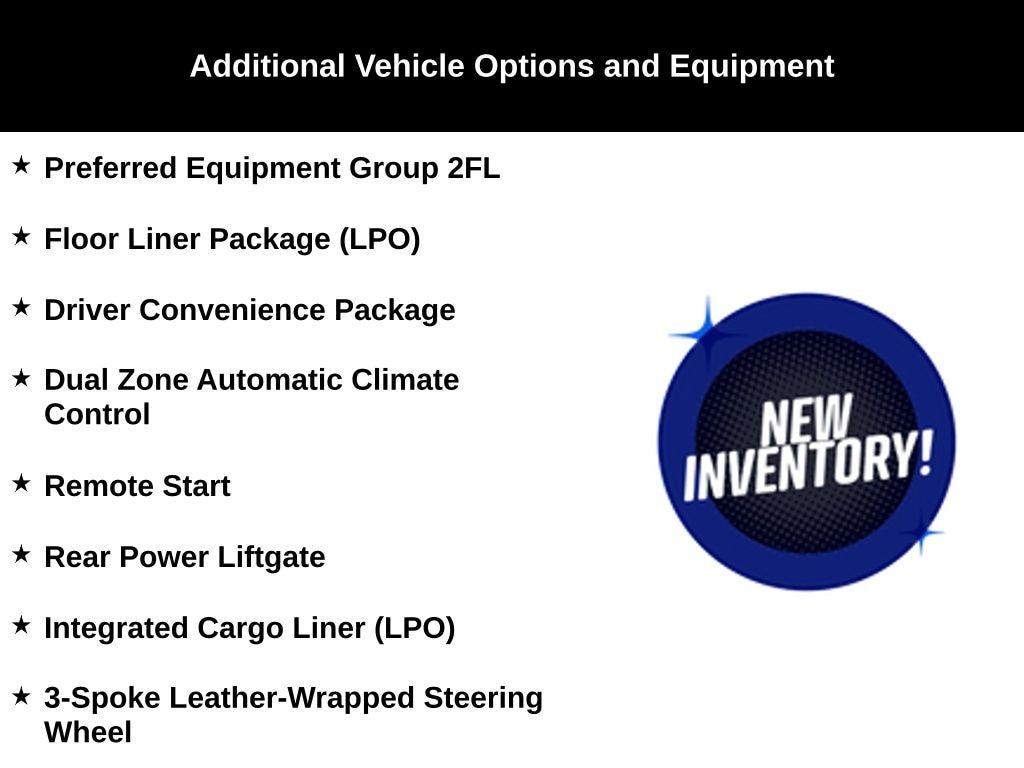 Additional Vehicle Options and Equipment

★ Preferred Equipment Group 2FL

★ Floor Liner Package (LPO)

★ Driver Convenience Package

★ Dual Zone Automatic Climate Control

★ Remote Start

★ Rear Power Liftgate

★ Integrated Cargo Liner (LPO)

★ 3-Spoke Leather-Wrapped Steering Wheel

NEW INVENTORY!